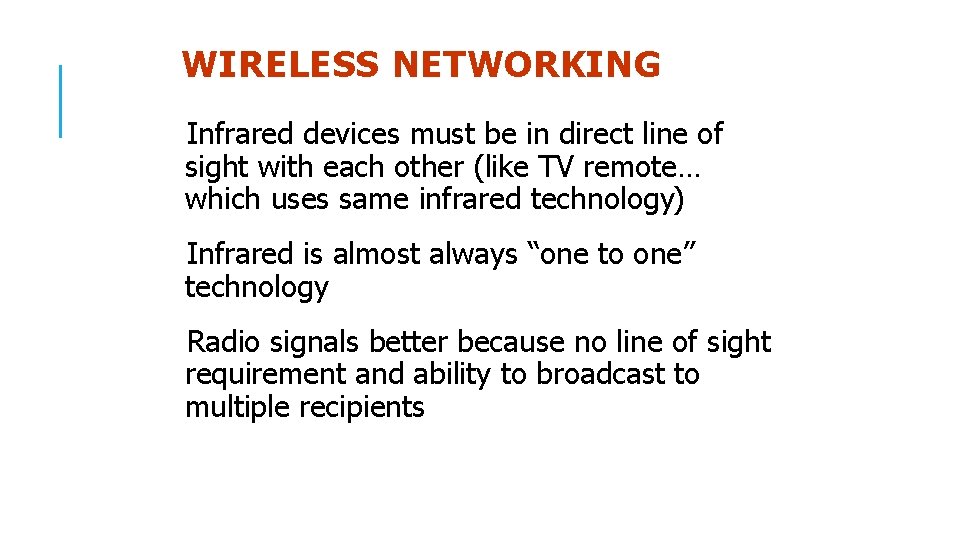 WIRELESS NETWORKING

Infrared devices must be in direct line of sight with each other (like TV remote… which uses same infrared technology)

Infrared is almost always “one to one” technology

Radio signals better because no line of sight requirement and ability to broadcast to multiple recipients